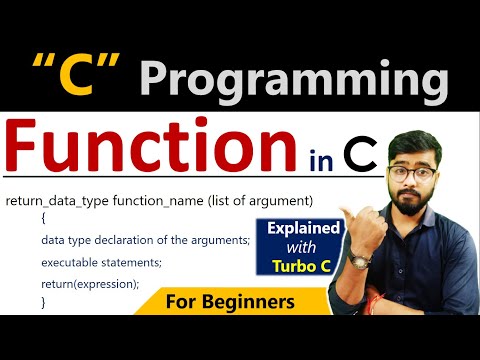 "C" Programming

Function in C

return_data_type function_name (list of argument)
{
data type declaration of the arguments;
executable statements;
return(expression);
}

Explained with Turbo C

For Beginners